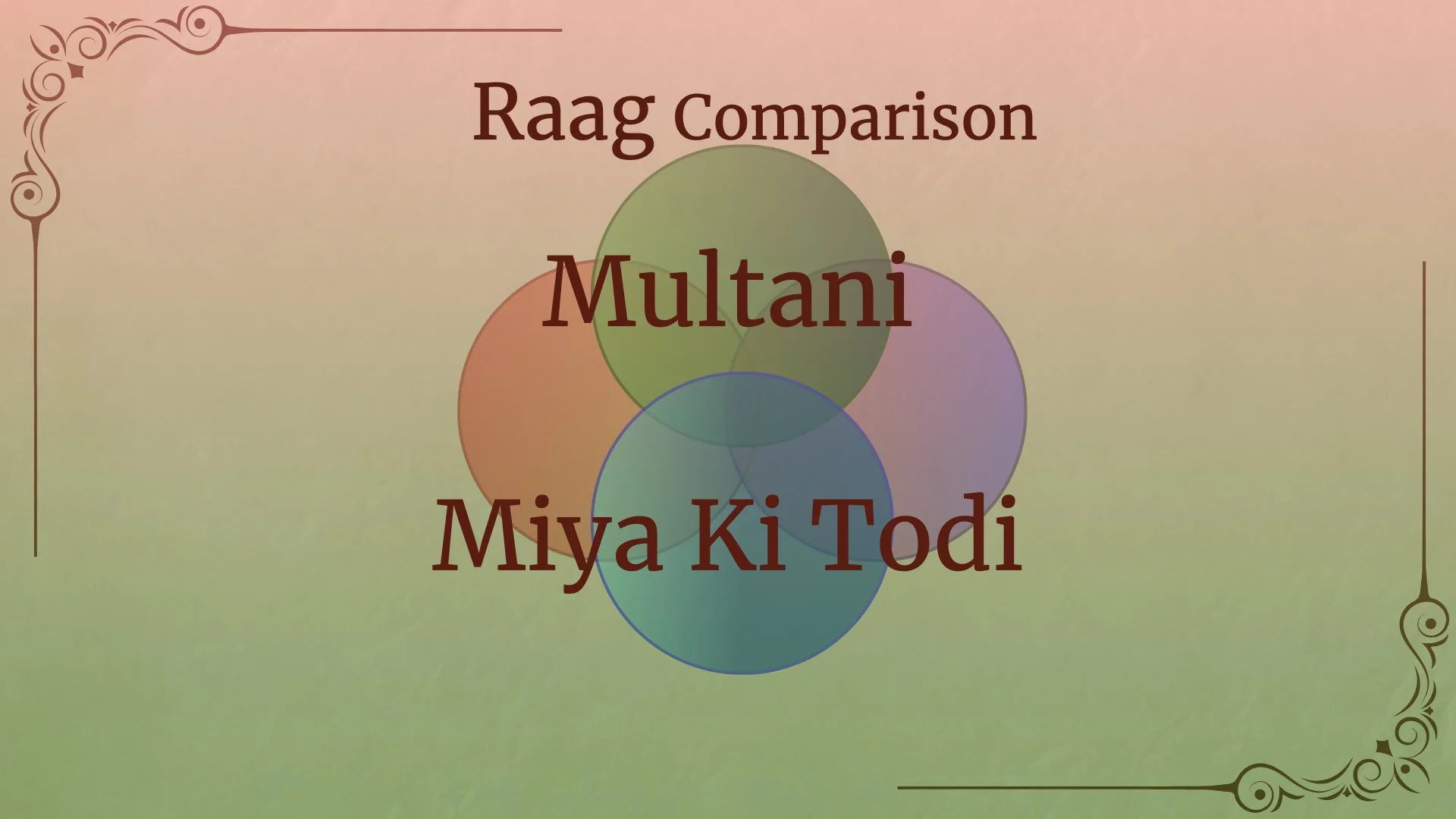 Raag Comparison

Multani

Miya Ki Todi